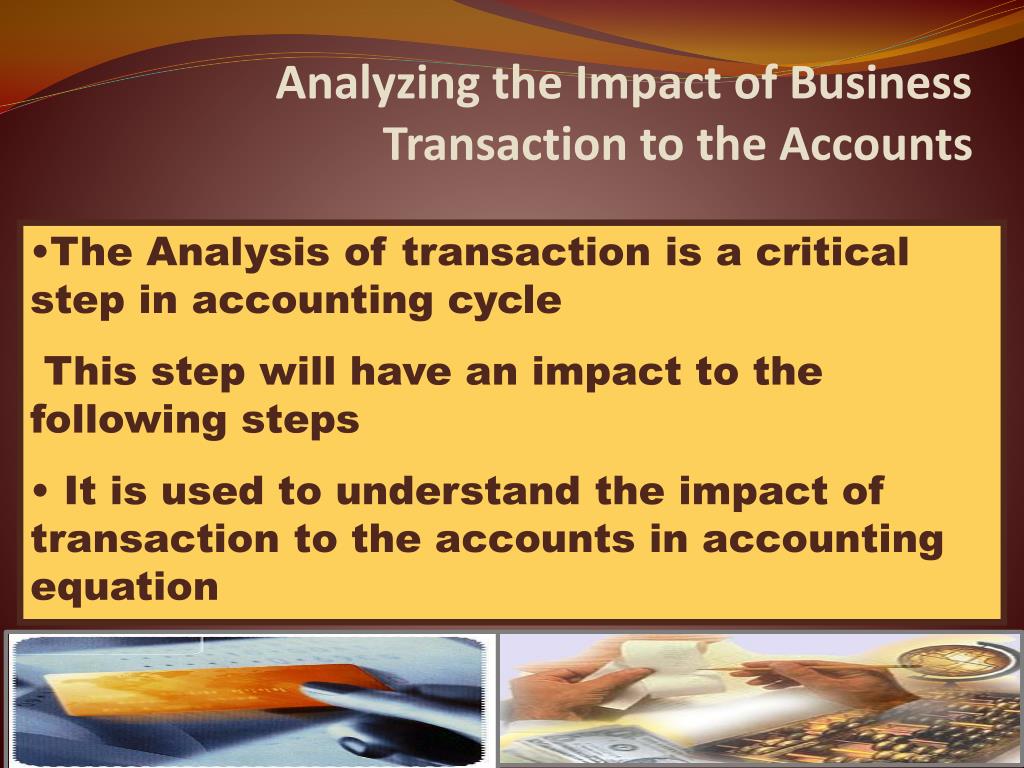 Analyzing the Impact of Business Transaction to the Accounts

•The Analysis of transaction is a critical step in accounting cycle

This step will have an impact to the following steps

• It is used to understand the impact of transaction to the accounts in accounting equation